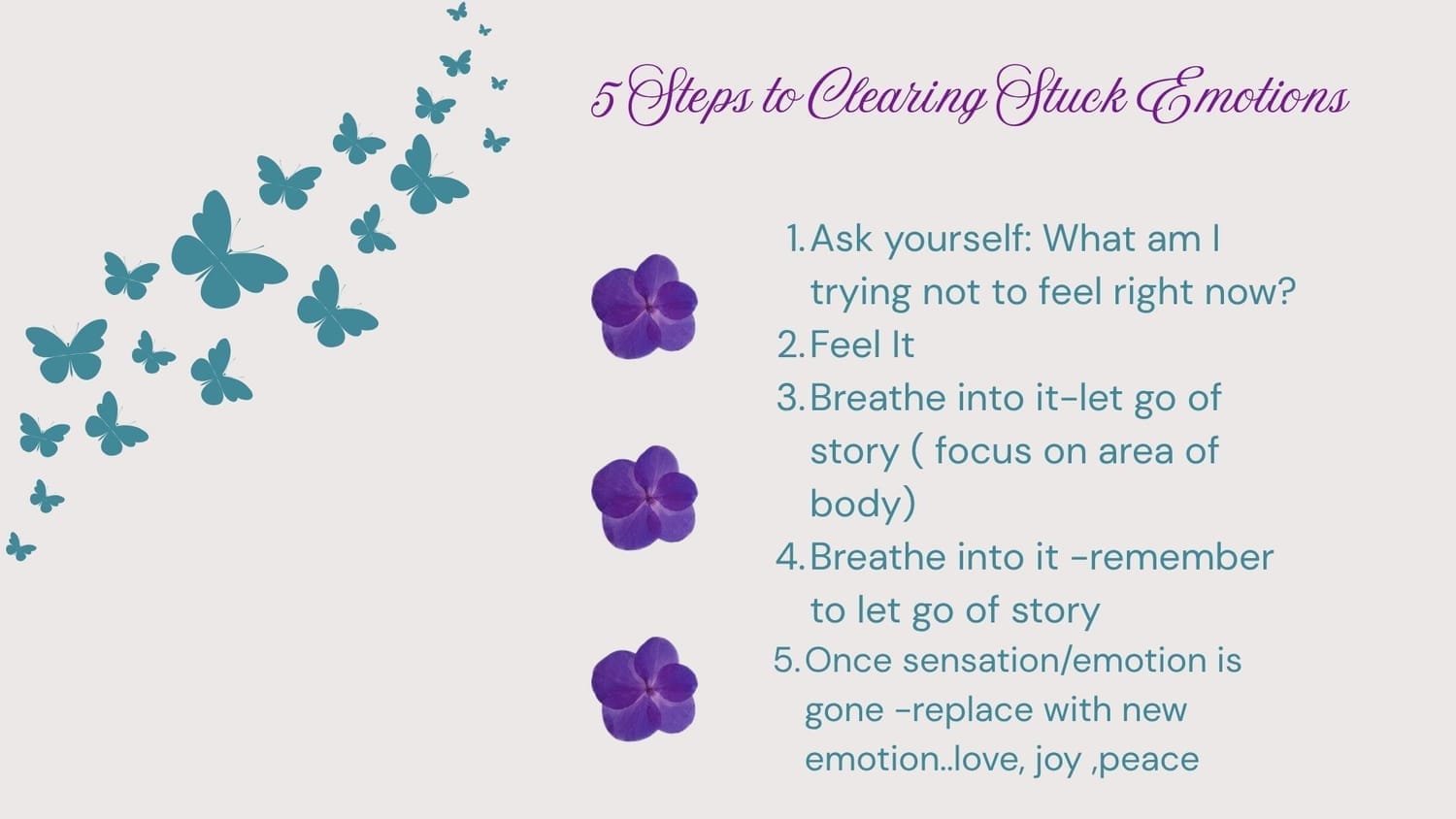 5 Steps to Clearing Stuck Emotions

1. Ask yourself: What am I trying not to feel right now?
2. Feel It
3. Breathe into it-let go of story ( focus on area of body)
4. Breathe into it -remember to let go of story
5. Once sensation/emotion is gone -replace with new emotion..love, joy ,peace